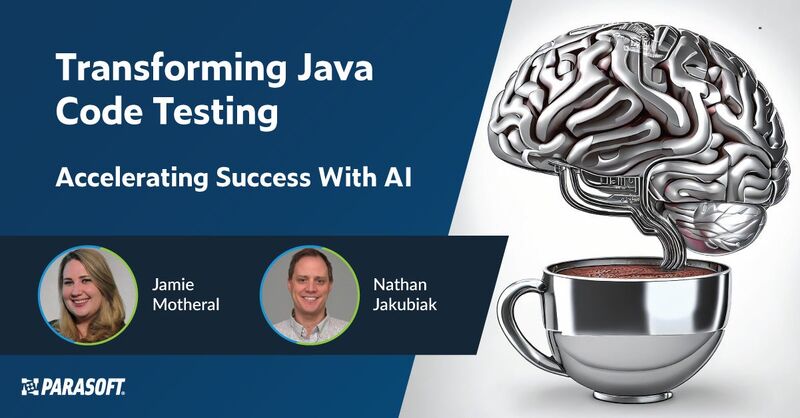 Transforming Java Code Testing

Accelerating Success With AI

Jamie Motheral

Nathan Jakubiak

PARASOFT.